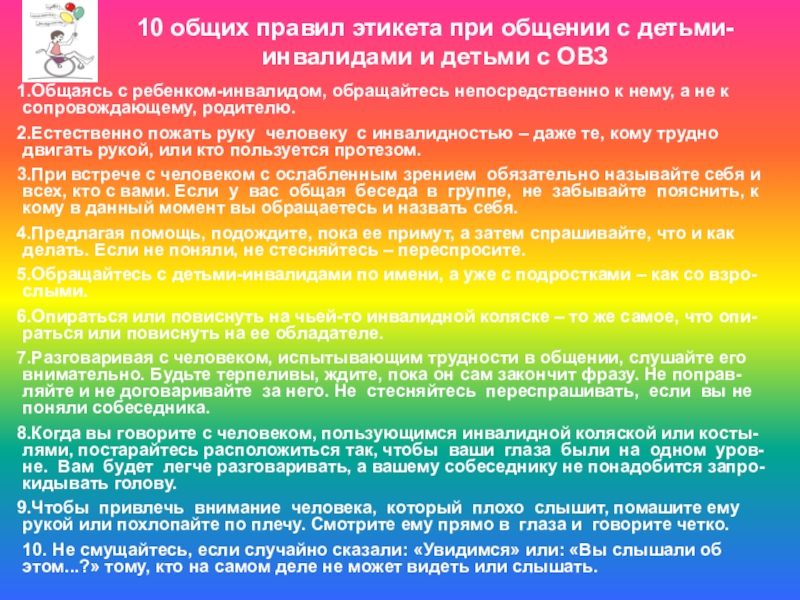 10 общих правил этикета при общении с детьми-инвалидами и детьми с ОВЗ

1.Общаясь с ребенком-инвалидом, обращайтесь непосредственно к нему, а не к сопровождающему, родителю.

2.Естественно пожать руку человеку с инвалидностью – даже те, кому трудно двигать рукой, или кто пользуется протезом.

3.При встрече с человеком с ослабленным зрением обязательно называйте себя и всех, кто с вами. Если у вас общая беседа в группе, не забывайте пояснить, к кому в данный момент вы обращаетесь и назвать себя.

4.Предлагая помощь, подождите, пока ее примут, а затем спрашивайте, что и как делать. Если не поняли, не стесняйтесь – переспросите.

5.Обращайтесь с детьми-инвалидами по имени, а уже с подростками – как со взрослыми.

6.Опираться или повиснуть на чьей-то инвалидной коляске – то же самое, что опираться или повиснуть на ее обладателе.

7.Разговаривая с человеком, испытывающим трудности в общении, слушайте его внимательно. Будьте терпеливы, ждите, пока он сам закончит фразу. Не поправляйте и не договаривайте за него. Не стесняйтесь переспрашивать, если вы не поняли собеседника.

8.Когда вы говорите с человеком, пользующимся инвалидной коляской или костылями, постарайтесь расположиться так, чтобы ваши глаза были на одном уровне. Вам будет легче разговаривать, а вашему собеседнику не понадобится запрокидывать голову.

9.Чтобы привлечь внимание человека, который плохо слышит, помашите ему рукой или похлопайте по плечу. Смотрите ему прямо в глаза и говорите четко.

10. Не смущайтесь, если случайно сказали: «Увидимся» или: «Вы слышали об этом...?» тому, кто на самом деле не может видеть или слышать.